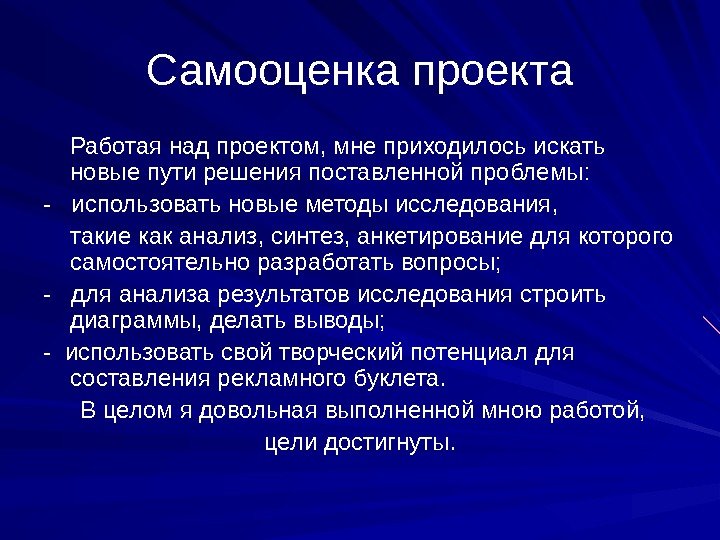 Самооценка проекта

Работая над проектом, мне приходилось искать новые пути решения поставленной проблемы:

- использовать новые методы исследования,

такие как анализ, синтез, анкетирование для которого самостоятельно разработать вопросы;

- для анализа результатов исследования строить диаграммы, делать выводы;

- использовать свой творческий потенциал для составления рекламного буклета.

В целом я довольная выполненной мною работой, цели достигнуты.